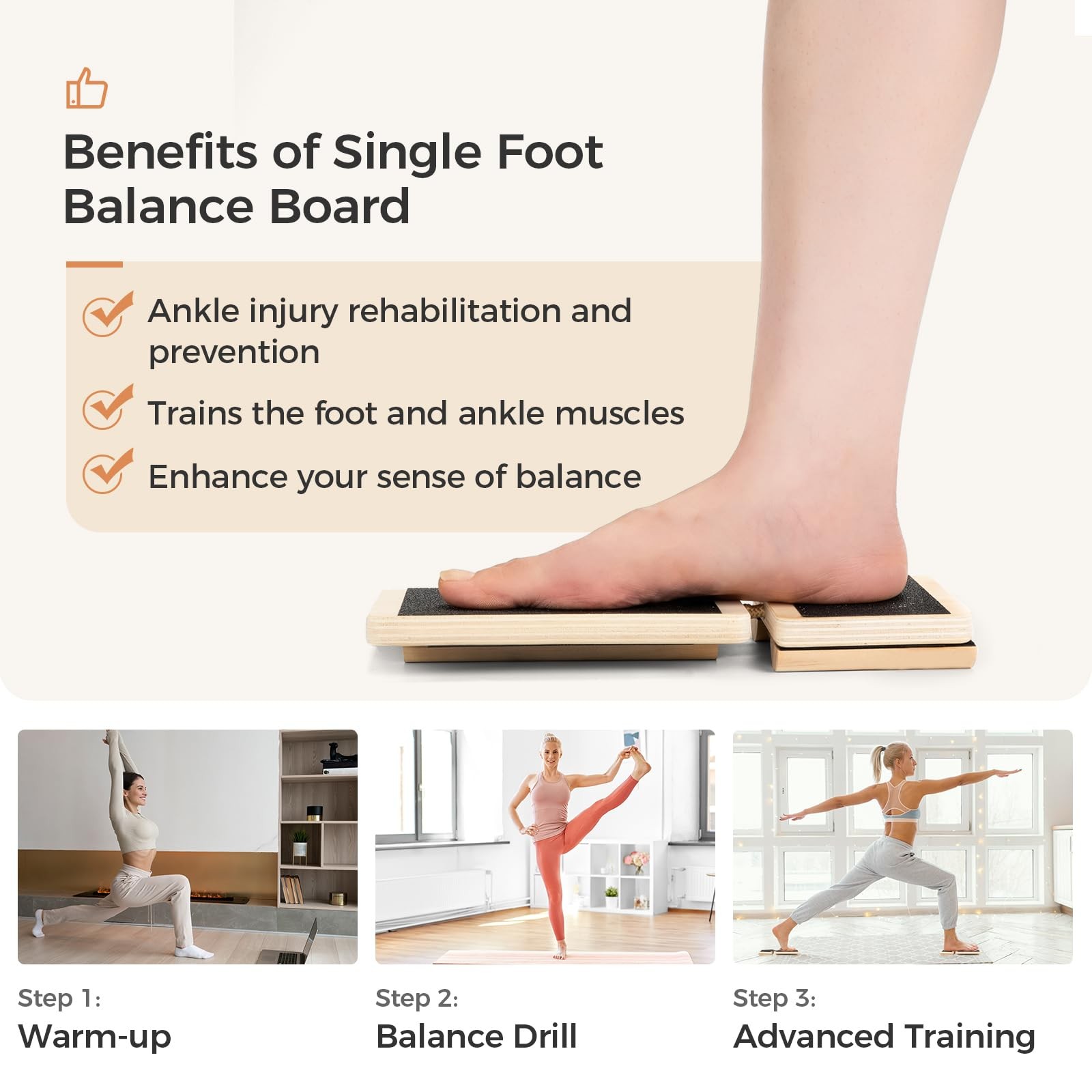 Benefits of Single Foot Balance Board

Ankle injury rehabilitation and prevention

Trains the foot and ankle muscles

Enhance your sense of balance

Step 1:
Warm-up

Step 2:
Balance Drill

Step 3:
Advanced Training